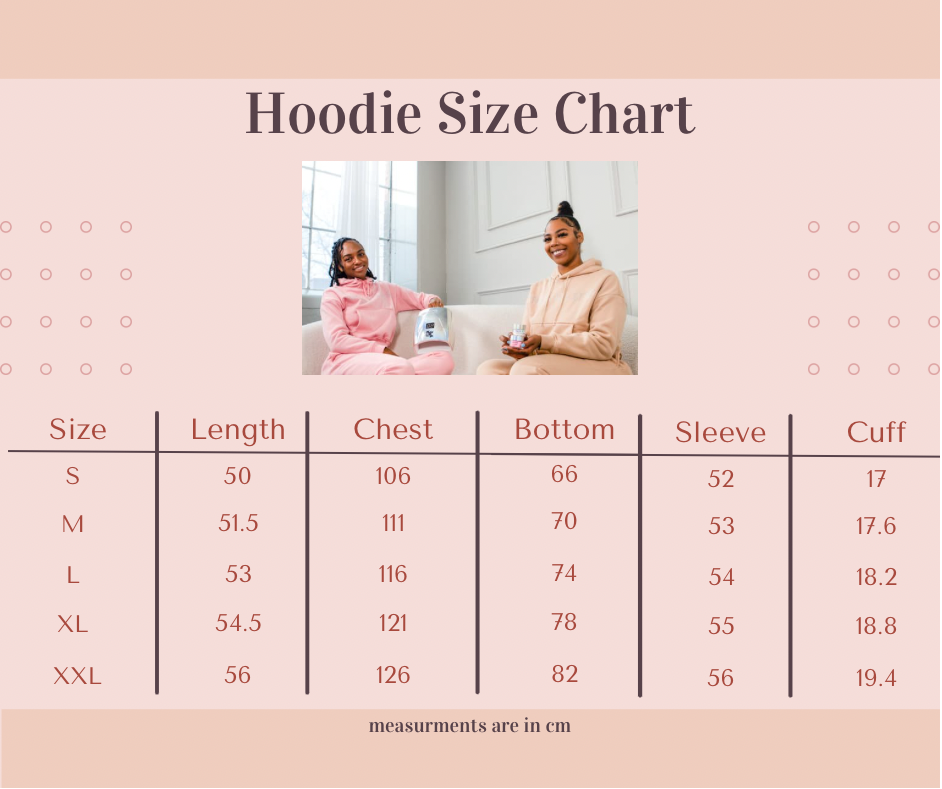 Hoodie Size Chart

| Size | Length | Chest | Bottom | Sleeve | Cuff |
|---|---|---|---|---|---|
| S | 50 | 106 | 66 | 52 | 17 |
| M | 51.5 | 111 | 70 | 53 | 17.6 |
| L | 53 | 116 | 74 | 54 | 18.2 |
| XL | 54.5 | 121 | 78 | 55 | 18.8 |
| XXL | 56 | 126 | 82 | 56 | 19.4 |

measurments are in cm